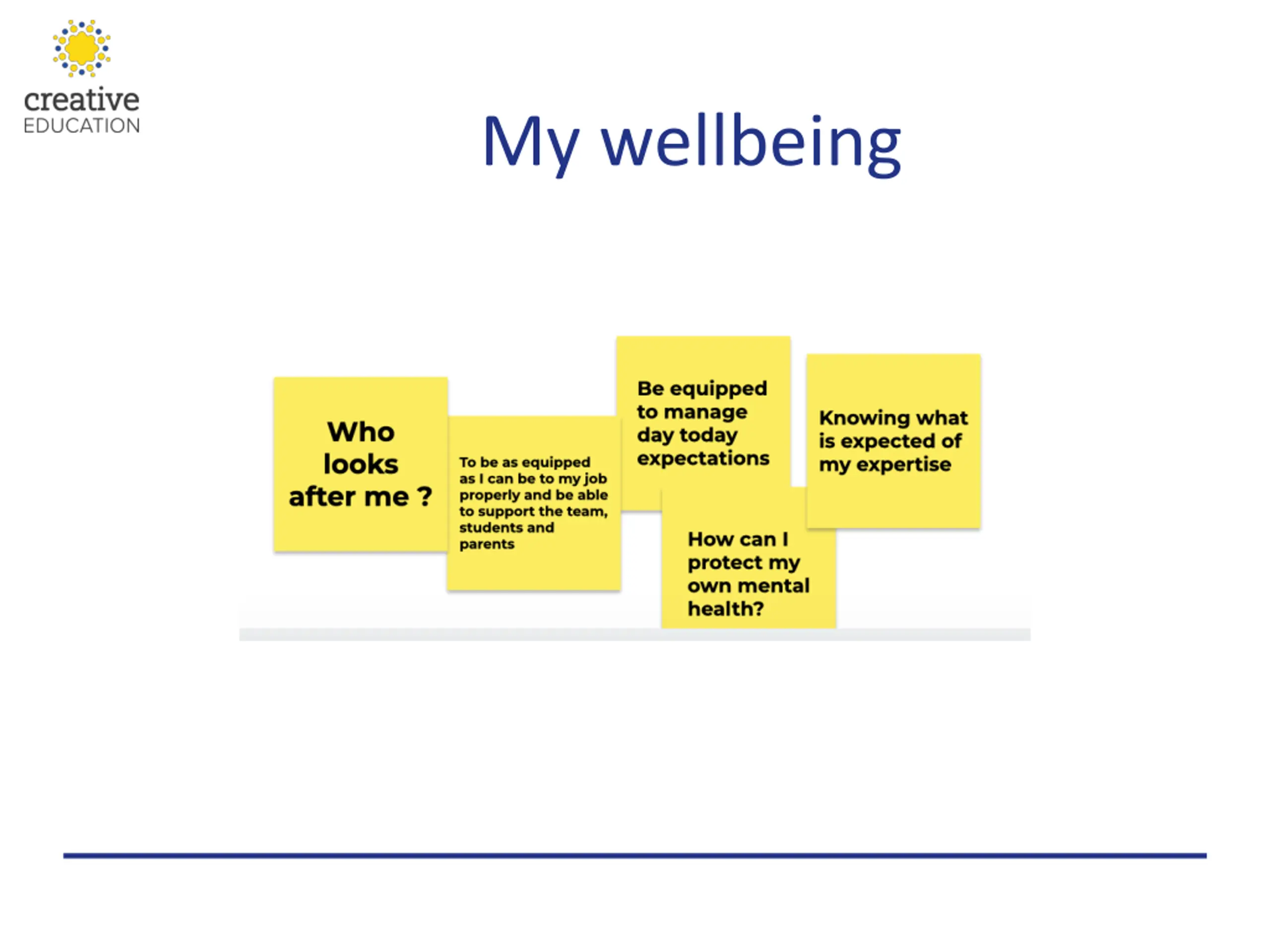 creative
EDUCATION

My wellbeing

Who looks after me ?

To be as equipped as I can be to my job properly and be able to support the team, students and parents

Be equipped to manage day today expectations

How can I protect my own mental health?

Knowing what is expected of my expertise